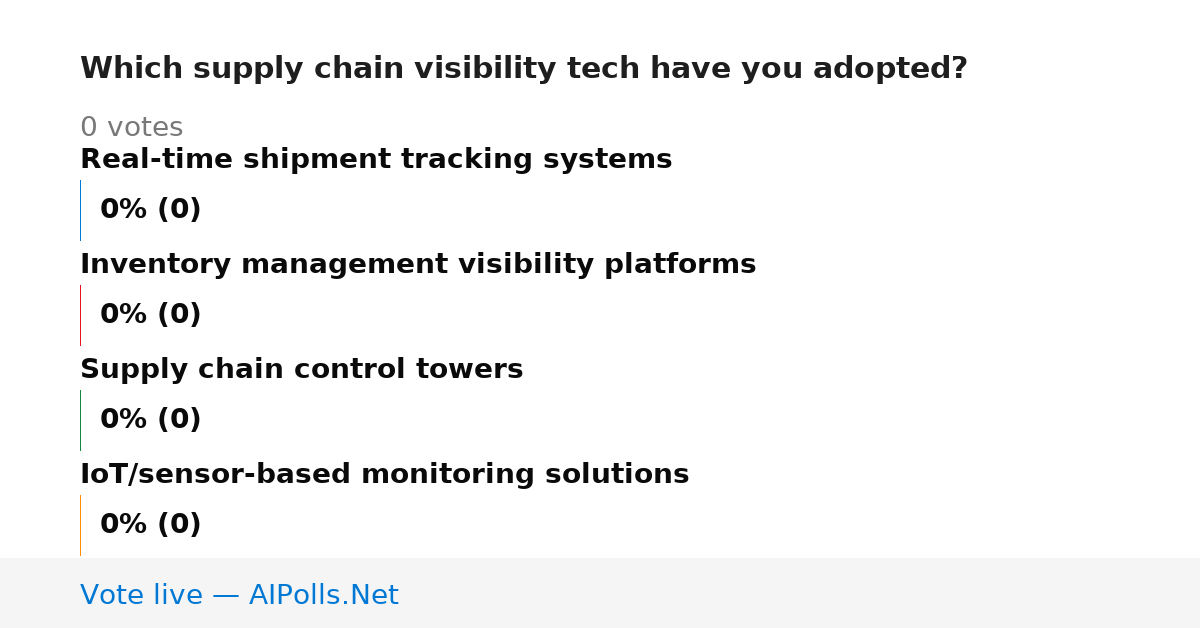 Which supply chain visibility tech have you adopted?

0 votes

Real-time shipment tracking systems

0% (0)

Inventory management visibility platforms

0% (0)

Supply chain control towers

0% (0)

IoT/sensor-based monitoring solutions

0% (0)

Vote live — AIPolls.Net